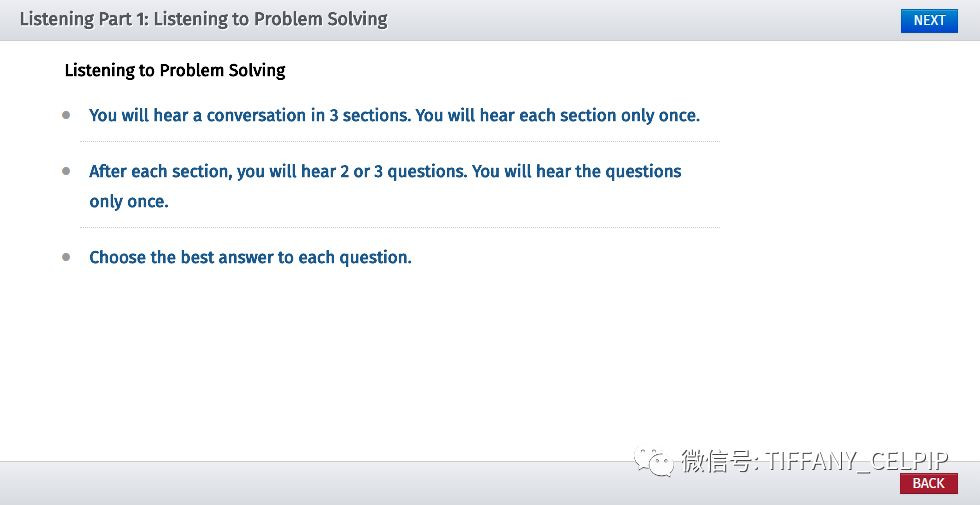 Listening Part 1: Listening to Problem Solving

NEXT

Listening to Problem Solving

- You will hear a conversation in 3 sections. You will hear each section only once.

- After each section, you will hear 2 or 3 questions. You will hear the questions only once.

- Choose the best answer to each question.

微信号: TIFFANY_CELPIP

BACK